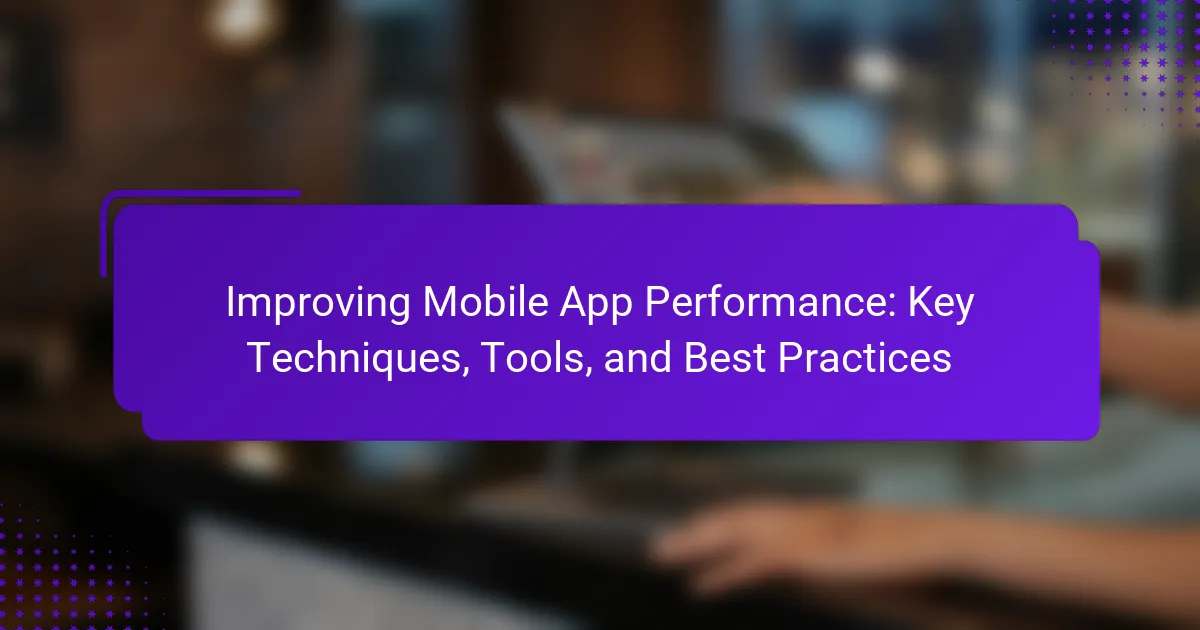 Improving Mobile App Performance: Key Techniques, Tools, and Best Practices